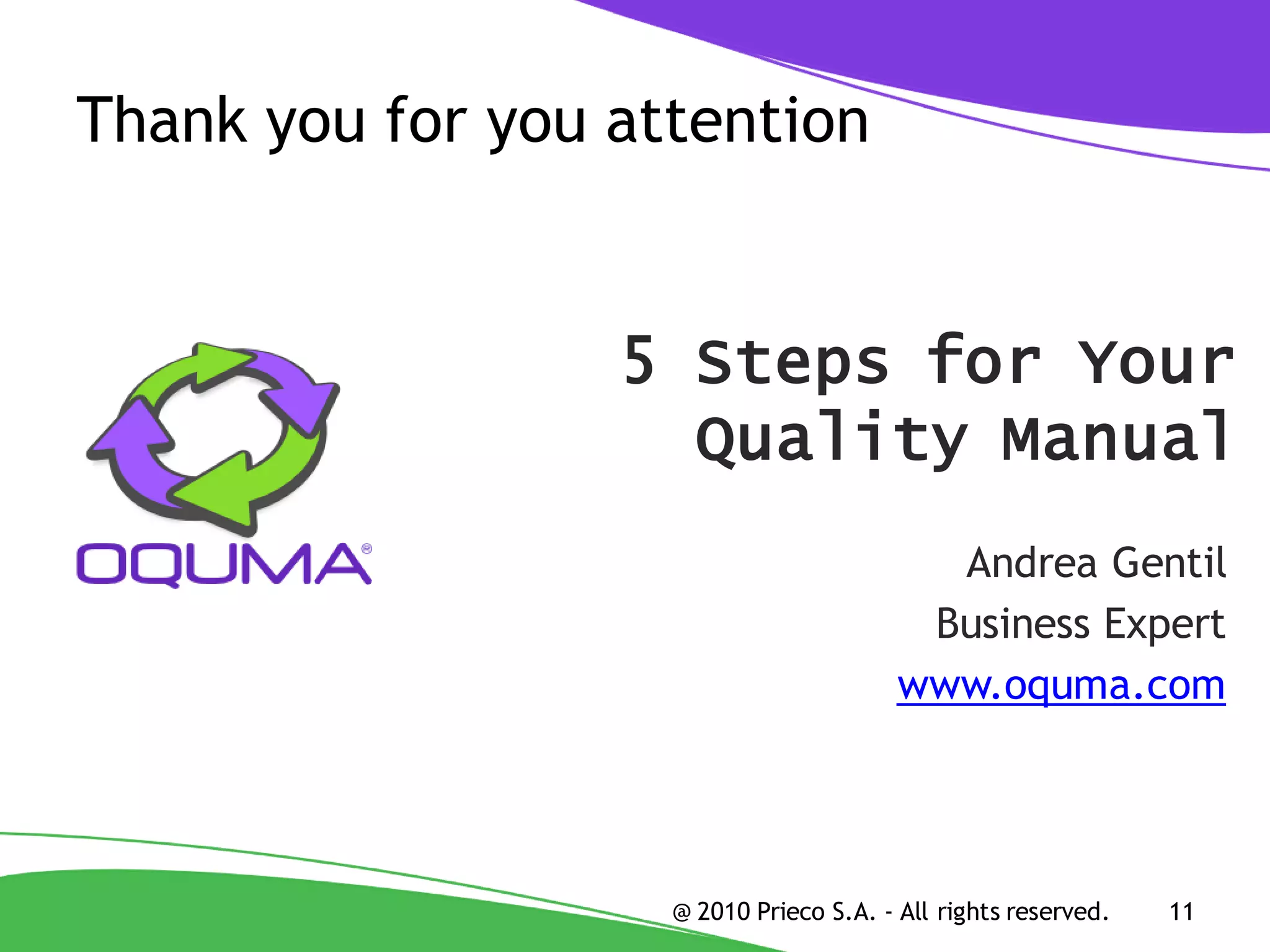 Thank you for you attention

OQUMA®

5 Steps for Your Quality Manual

Andrea Gentil

Business Expert

www.oquma.com

@ 2010 Prieco S.A. - All rights reserved. 11